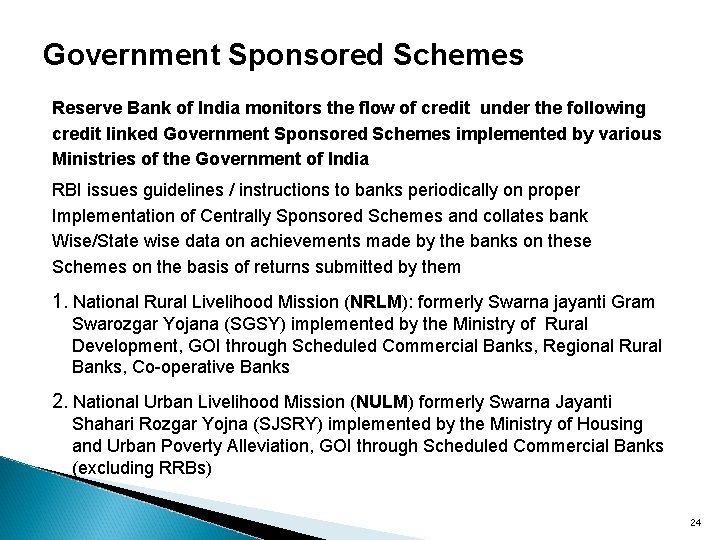 Government Sponsored Schemes

Reserve Bank of India monitors the flow of credit under the following credit linked Government Sponsored Schemes implemented by various Ministries of the Government of India

RBI issues guidelines / instructions to banks periodically on proper Implementation of Centrally Sponsored Schemes and collates bank Wise/State wise data on achievements made by the banks on these Schemes on the basis of returns submitted by them

1. National Rural Livelihood Mission (NRLM): formerly Swarna jayanti Gram Swarozgar Yojana (SGSY) implemented by the Ministry of Rural Development, GOI through Scheduled Commercial Banks, Regional Rural Banks, Co-operative Banks

2. National Urban Livelihood Mission (NULM) formerly Swarna Jayanti Shahari Rozgar Yojna (SJSRY) implemented by the Ministry of Housing and Urban Poverty Alleviation, GOI through Scheduled Commercial Banks (excluding RRBs)

24